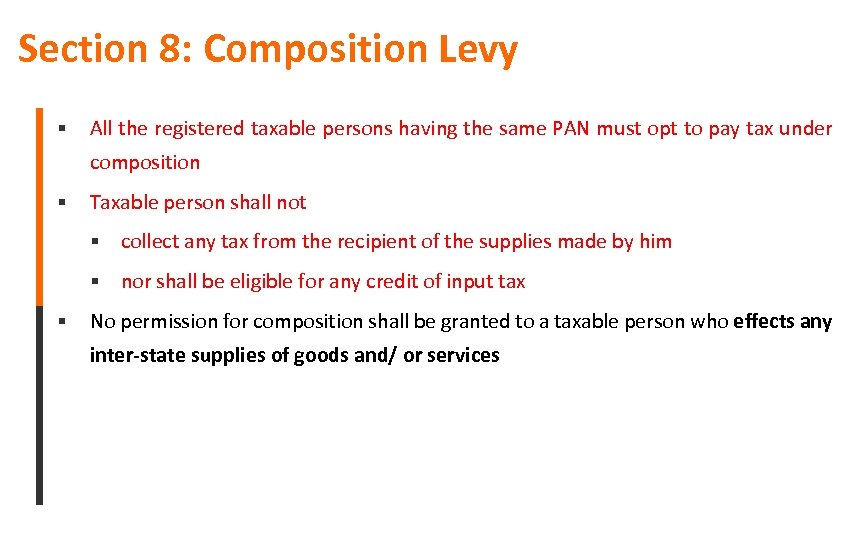 Section 8: Composition Levy

▪ All the registered taxable persons having the same PAN must opt to pay tax under composition

▪ Taxable person shall not

▪ collect any tax from the recipient of the supplies made by him

▪ nor shall be eligible for any credit of input tax

▪ No permission for composition shall be granted to a taxable person who effects any inter-state supplies of goods and/ or services